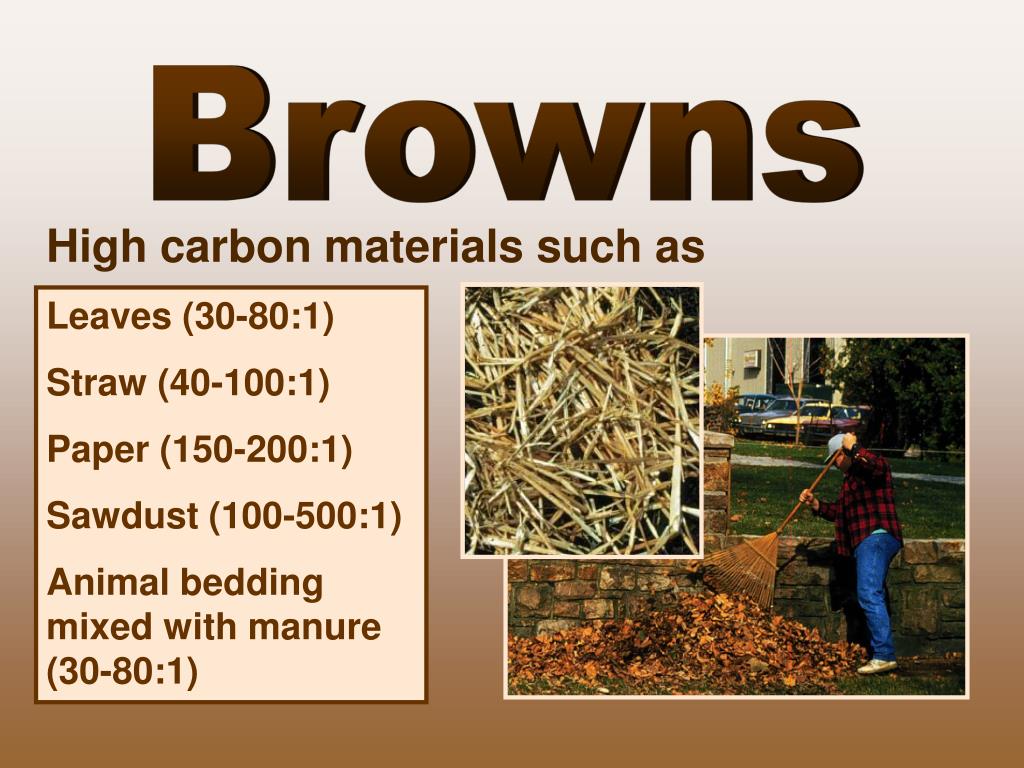 Browns

High carbon materials such as

Leaves (30-80:1)

Straw (40-100:1)

Paper (150-200:1)

Sawdust (100-500:1)

Animal bedding mixed with manure (30-80:1)